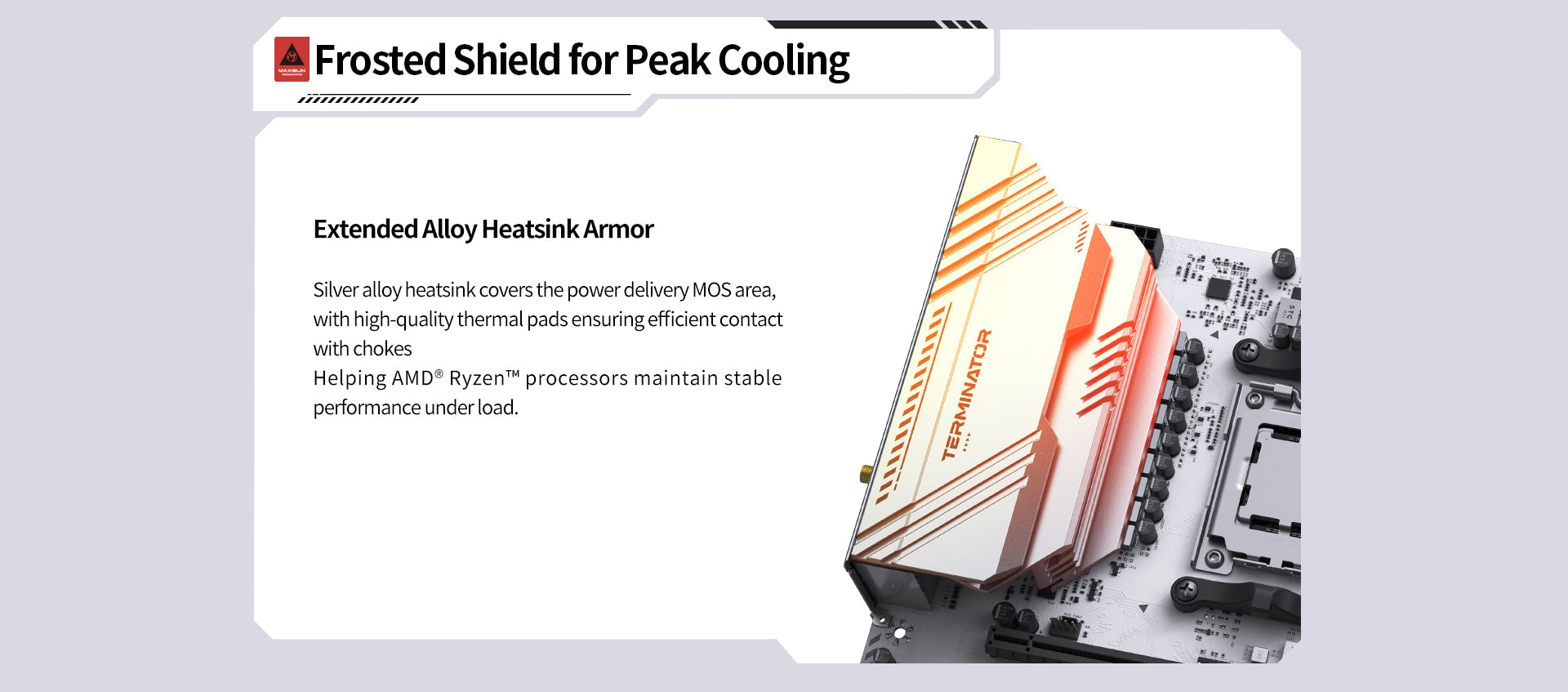 MAXSUN

Frosted Shield for Peak Cooling

Extended Alloy Heatsink Armor

Silver alloy heatsink covers the power delivery MOS area, with high-quality thermal pads ensuring efficient contact with chokes
Helping AMD® Ryzen™ processors maintain stable performance under load.

TERMINATOR